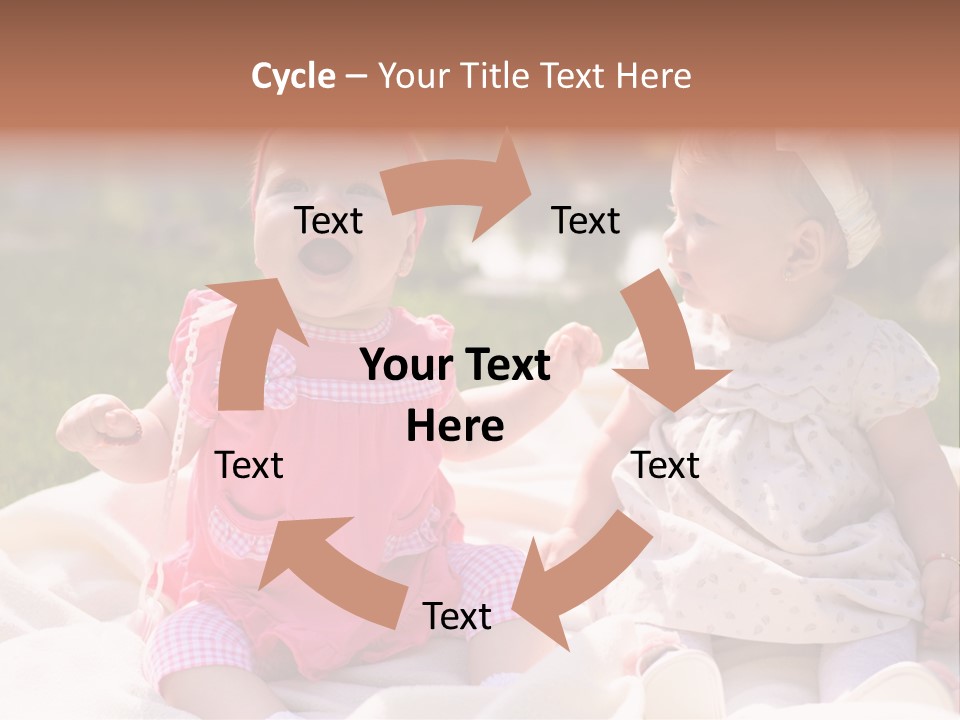 Cycle – Your Title Text Here

Text

Text

Your Text Here

Text

Text

Text